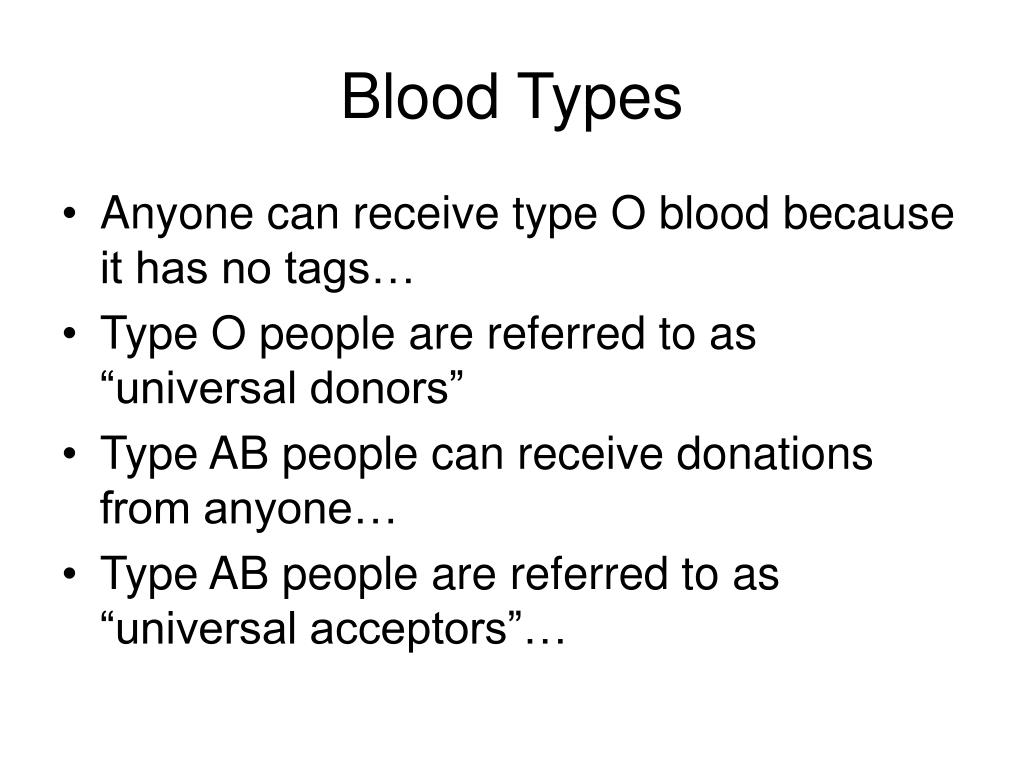 Blood Types

• Anyone can receive type O blood because it has no tags…
• Type O people are referred to as “universal donors”
• Type AB people can receive donations from anyone…
• Type AB people are referred to as “universal acceptors”…